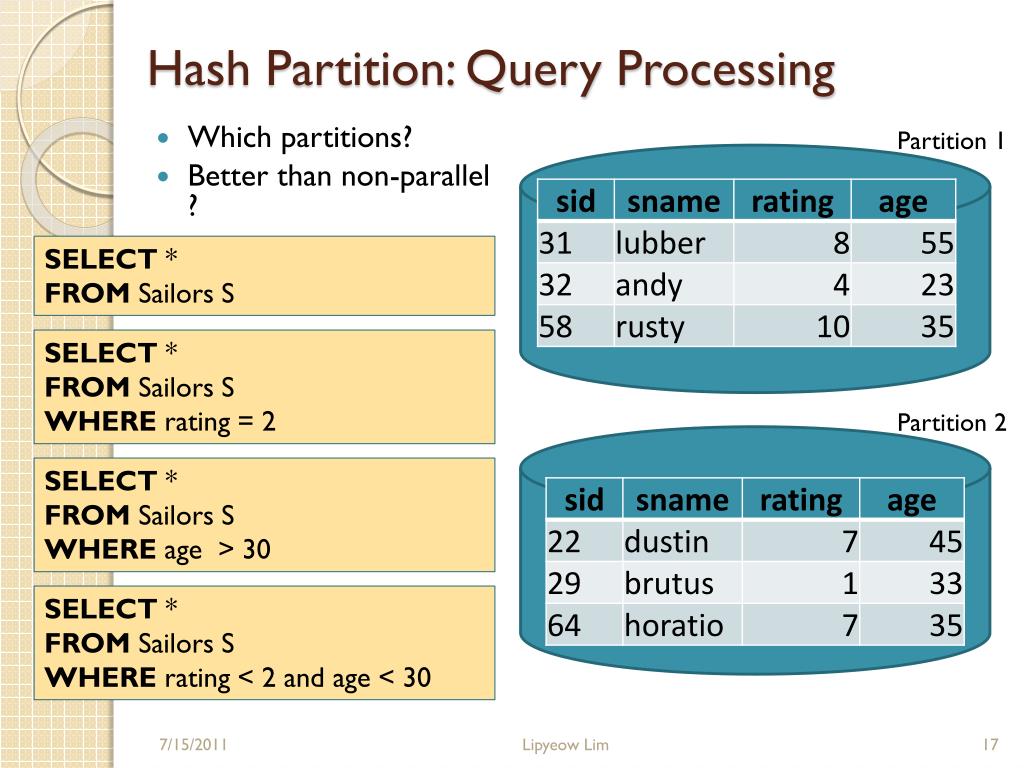 Hash Partition: Query Processing

- Which partitions?
- Better than non-parallel ?

SELECT *
FROM Sailors S

SELECT *
FROM Sailors S
WHERE rating = 2

SELECT *
FROM Sailors S
WHERE age > 30

SELECT *
FROM Sailors S
WHERE rating < 2 and age < 30

Partition 1

| sid | sname | rating | age |
|---|---|---|---|
| 31 | lubber | 8 | 55 |
| 32 | andy | 4 | 23 |
| 58 | rusty | 10 | 35 |

Partition 2

| sid | sname | rating | age |
|---|---|---|---|
| 22 | dustin | 7 | 45 |
| 29 | brutus | 1 | 33 |
| 64 | horatio | 7 | 35 |

7/15/2011 Lipyeow Lim 17